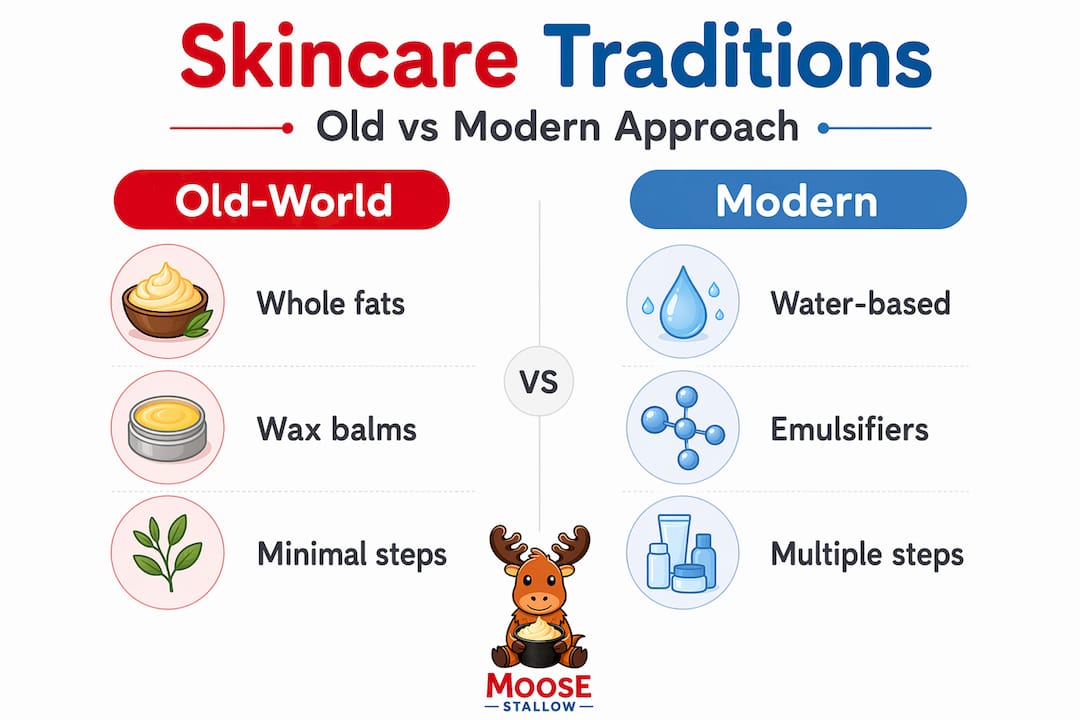 Skincare Traditions

Old vs Modern Approach

Old-World

Whole fats

Wax balms

Minimal steps

VS

Modern

Water-based

Emulsifiers

Multiple steps

MOOSE
STALLOW